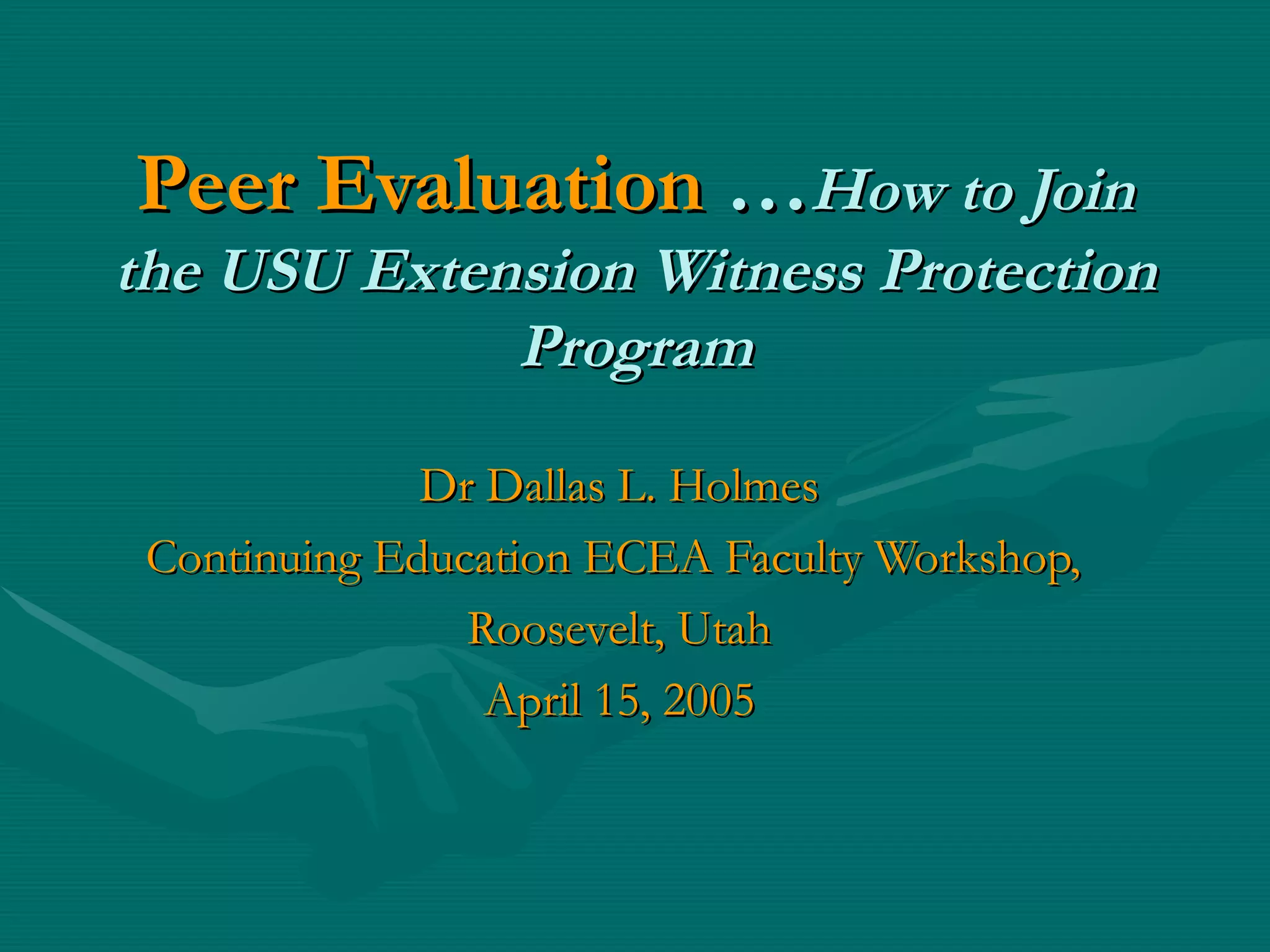 Peer Evaluation …How to Join the USU Extension Witness Protection Program

Dr Dallas L. Holmes
Continuing Education ECEA Faculty Workshop,
Roosevelt, Utah
April 15, 2005